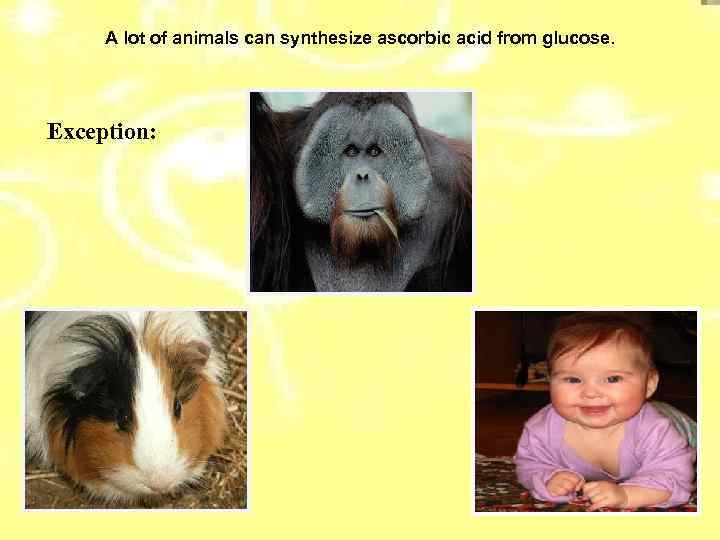 A lot of animals can synthesize ascorbic acid from glucose.

Exception: